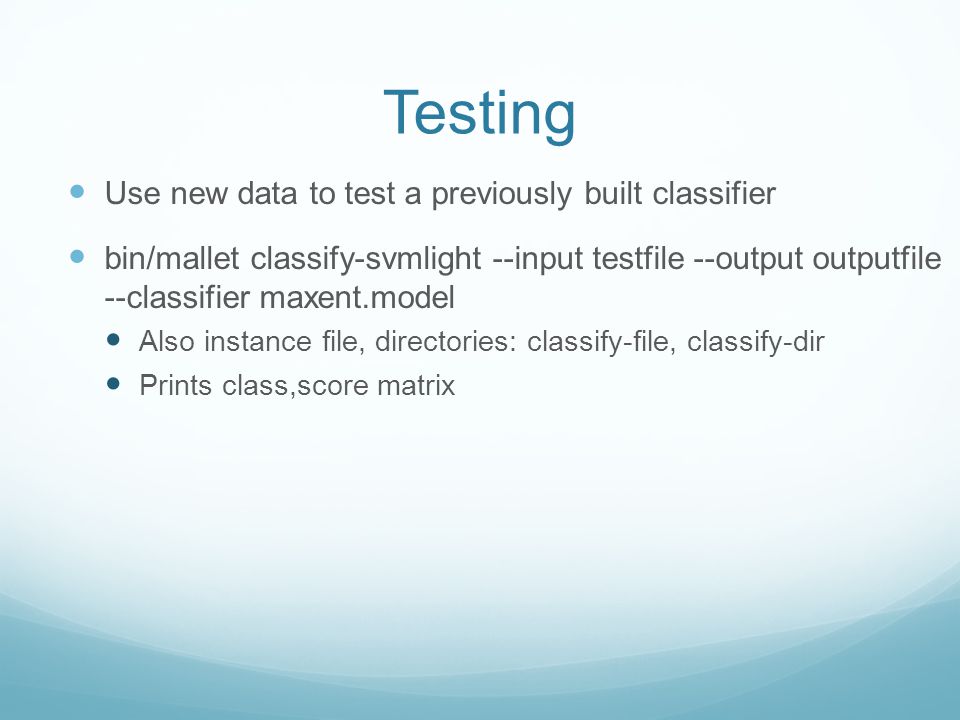 Testing

- Use new data to test a previously built classifier
- bin/mallet classify-svmlight --input testfile --output outputfile --classifier maxent.model
  - Also instance file, directories: classify-file, classify-dir
  - Prints class,score matrix